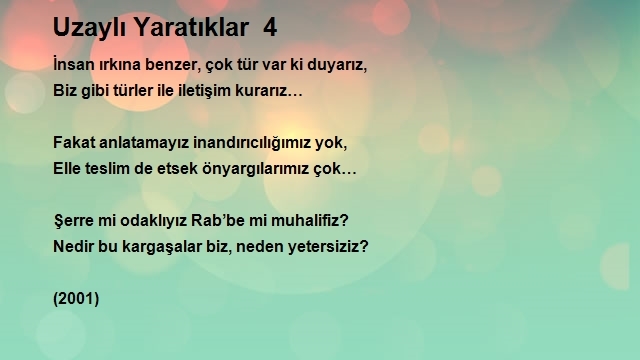 Uzaylı Yaratıklar 4

İnsan ırkına benzer, çok tür var ki duyarız,
Biz gibi türler ile iletişim kurarız…

Fakat anlatamayız inandırıcılığımız yok,
Elle teslim de etsek önyargılarımız çok…

Şerre mi odaklıyız Rab'be mi muhalifiz?
Nedir bu kargaşalar biz, neden yetersiziz?

(2001)